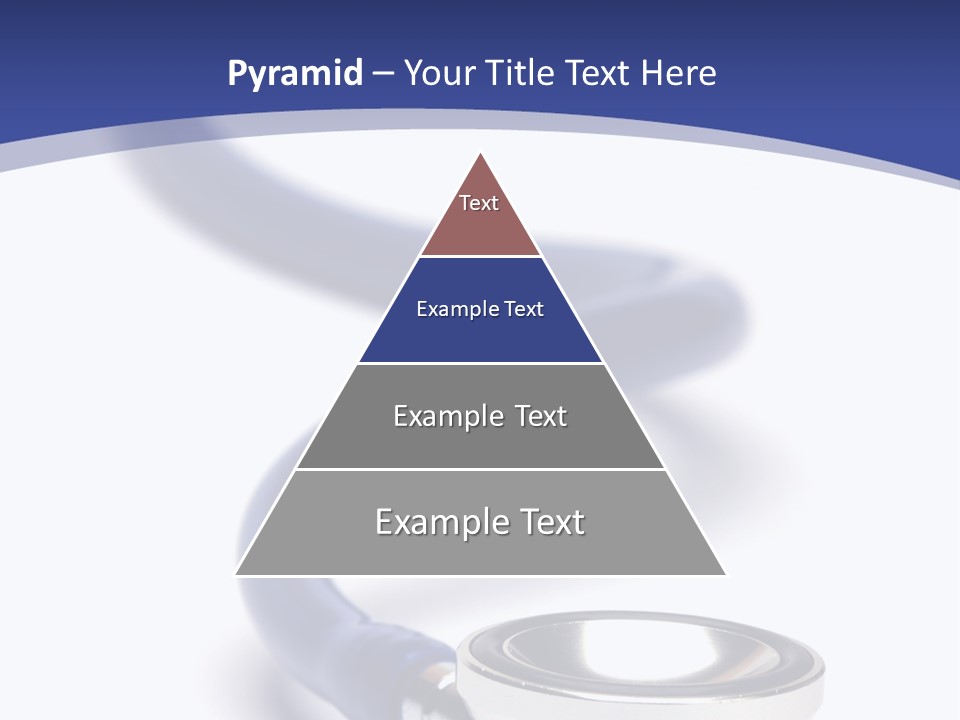 Pyramid – Your Title Text Here

Text

Example Text

Example Text

Example Text